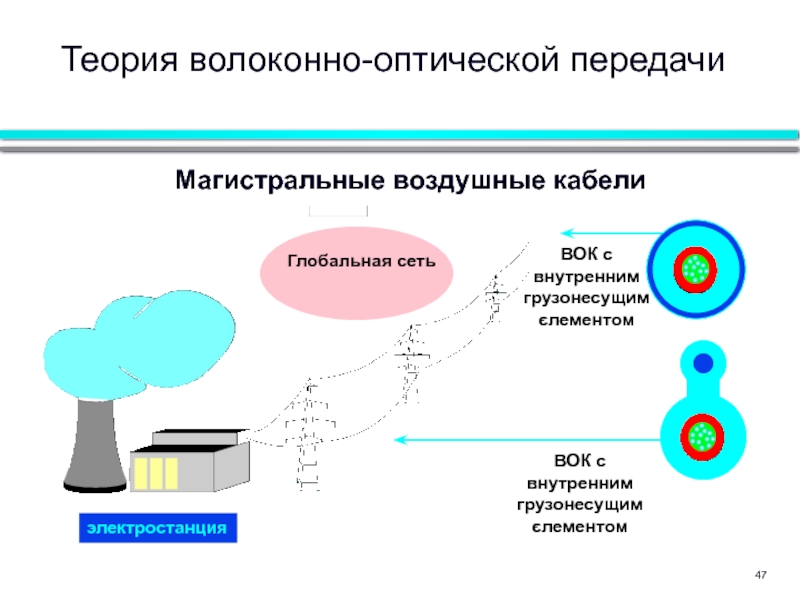 Теория волоконно-оптической передачи

Магистральные воздушные кабели

Глобальная сеть

ВОК с внутренним грузонесущим єлементом

ВОК с внутренним грузонесущим єлементом

электростанция

47